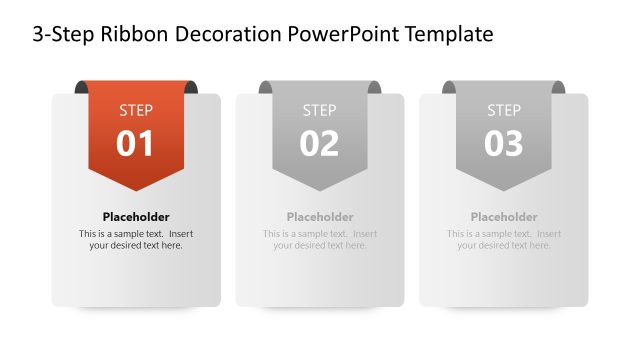 3-Step Ribbon Decoration PowerPoint Template

STEP
01

Placeholder
This is a sample text. Insert your desired text here.

STEP
02

Placeholder
This is a sample text. Insert your desired text here.

STEP
03

Placeholder
This is a sample text. Insert your desired text here.